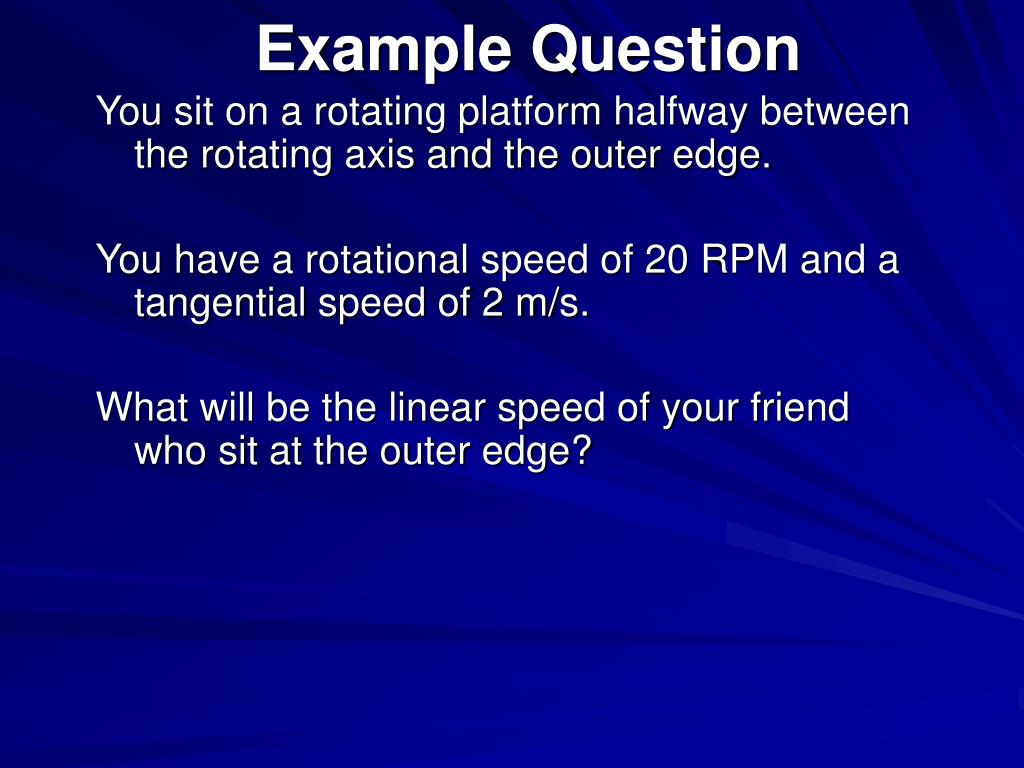 Example Question

You sit on a rotating platform halfway between the rotating axis and the outer edge.

You have a rotational speed of 20 RPM and a tangential speed of 2 m/s.

What will be the linear speed of your friend who sit at the outer edge?